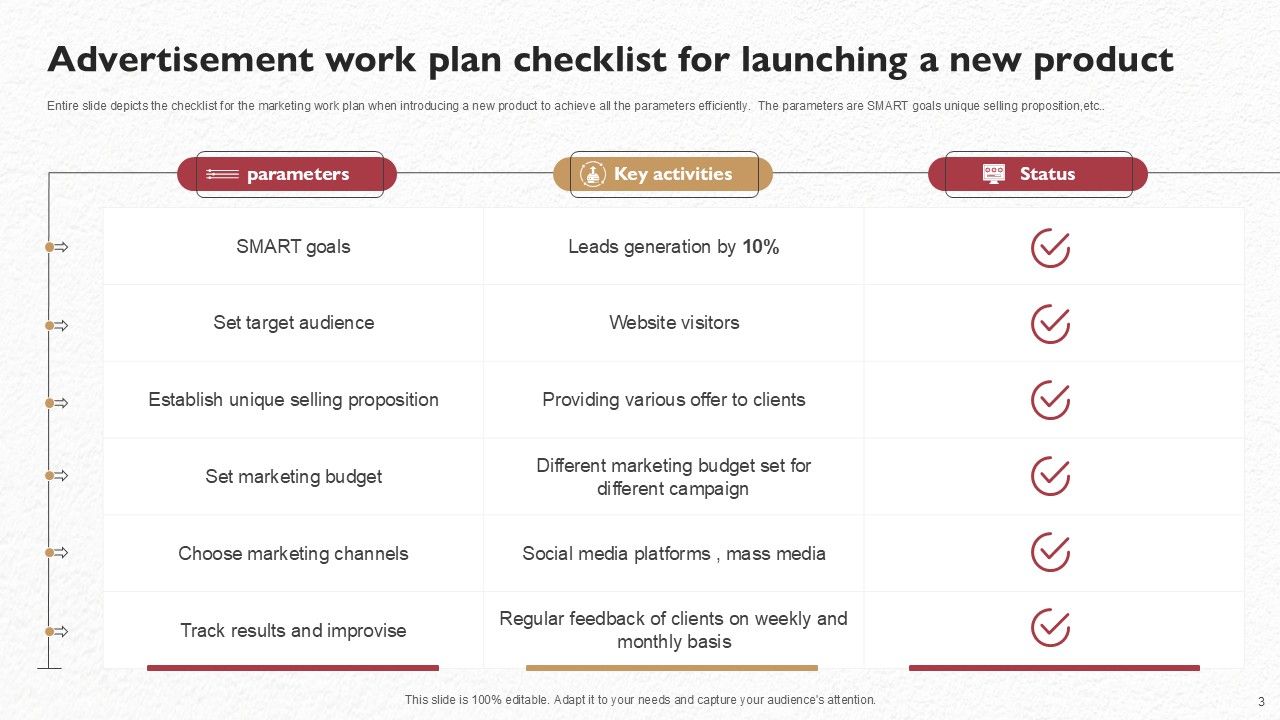 Advertisement work plan checklist for launching a new product

Entire slide depicts the checklist for the marketing work plan when introducing a new product to achieve all the parameters efficiently. The parameters are SMART goals unique selling proposition,etc..

| parameters | Key activities | Status |
|---|---|---|
| SMART goals | Leads generation by 10% | |
| Set target audience | Website visitors | |
| Establish unique selling proposition | Providing various offer to clients | |
| Set marketing budget | Different marketing budget set for different campaign | |
| Choose marketing channels | Social media platforms , mass media | |
| Track results and improvise | Regular feedback of clients on weekly and monthly basis | |

This slide is 100% editable. Adapt it to your needs and capture your audience's attention.

3